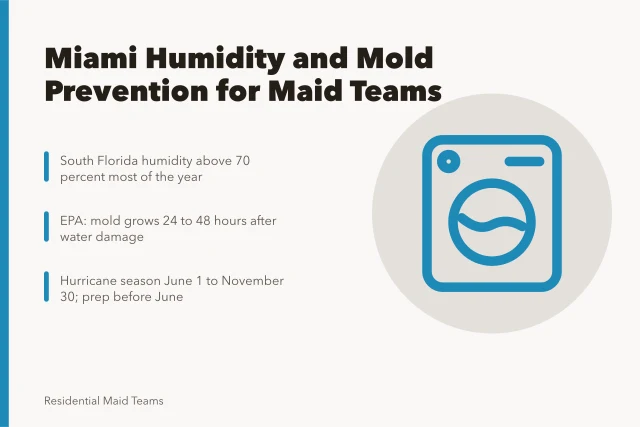 Miami Humidity and Mold Prevention for Maid Teams

South Florida humidity above 70 percent most of the year

EPA: mold grows 24 to 48 hours after water damage

Hurricane season June 1 to November 30; prep before June

Residential Maid Teams